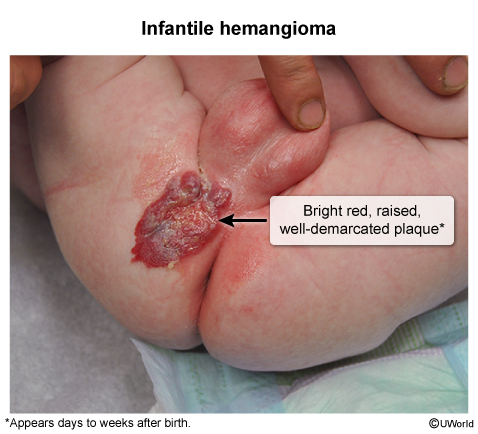 Infantile hemangioma

Bright red, raised, well-demarcated plaque*

*Appears days to weeks after birth.

©UWorld